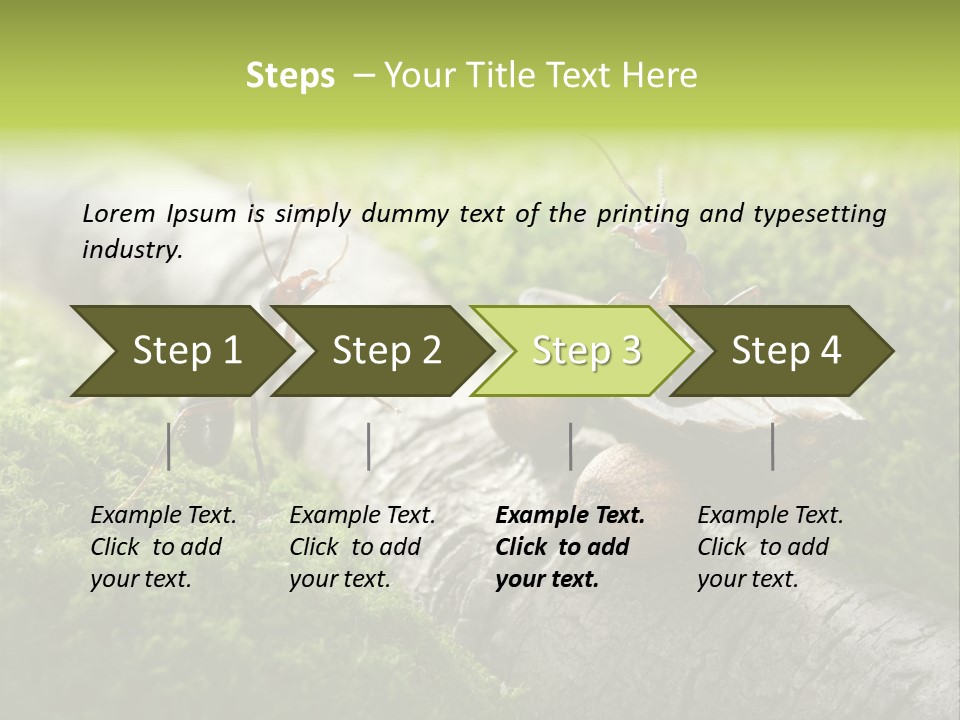 Steps – Your Title Text Here

Lorem Ipsum is simply dummy text of the printing and typesetting industry.

Step 1

Step 2

Step 3

Step 4

Example Text. Click to add your text.

Example Text. Click to add your text.

Example Text. Click to add your text.

Example Text. Click to add your text.